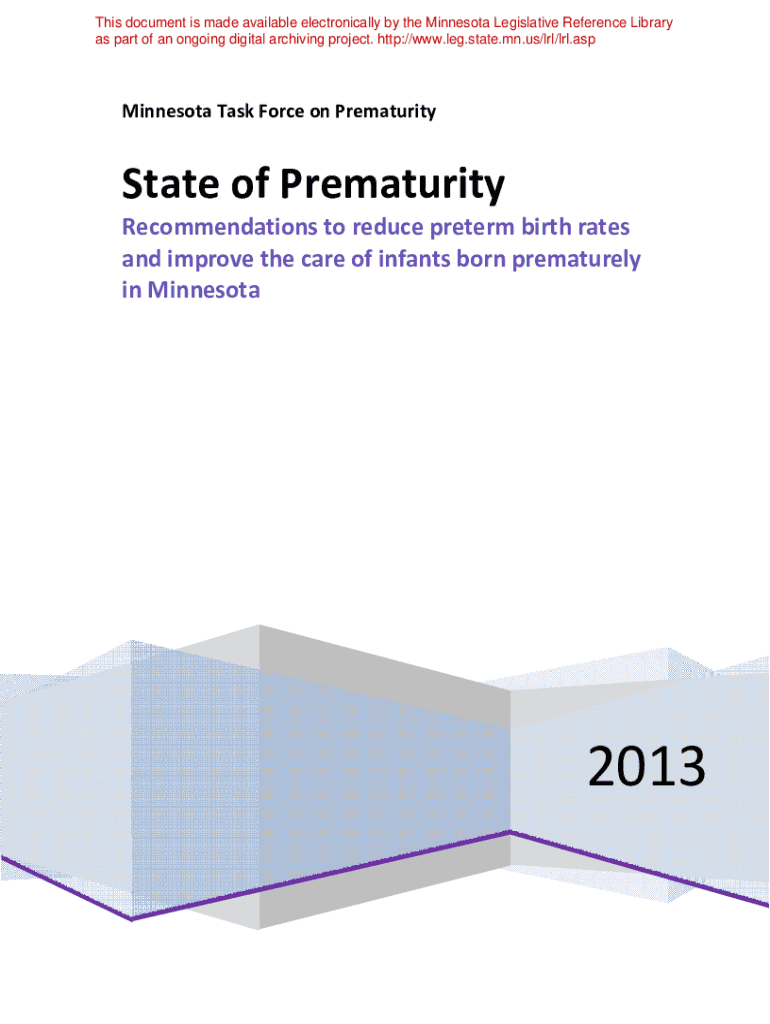 This document is made available electronically by the Minnesota Legislative Reference Library as part of an ongoing digital archiving project. http://www.leg.state.mn.us/lrl/lrl.asp

Minnesota Task Force on Prematurity

State of Prematurity

Recommendations to reduce preterm birth rates and improve the care of infants born prematurely in Minnesota

2013